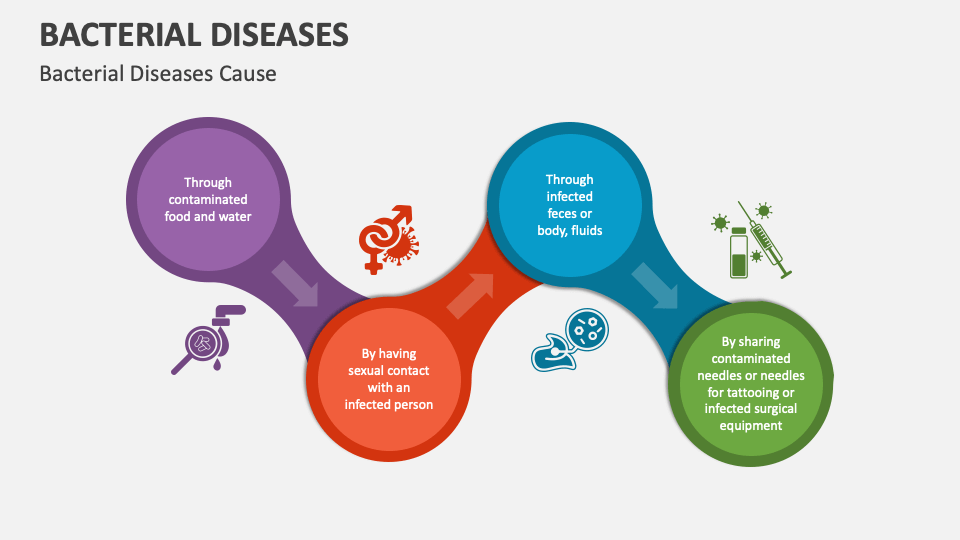 BACTERIAL DISEASES

Bacterial Diseases Cause

Through contaminated food and water

By having sexual contact with an infected person

Through infected feces or body, fluids

By sharing contaminated needles or needles for tattooing or infected surgical equipment